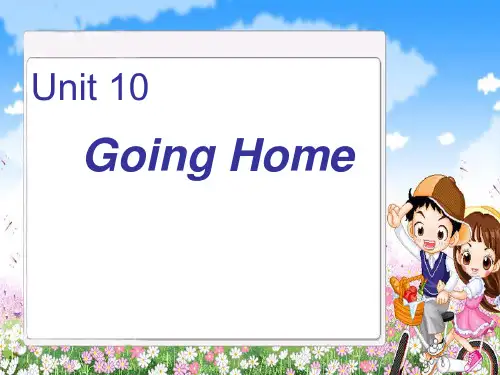 Unit 10

Going Home